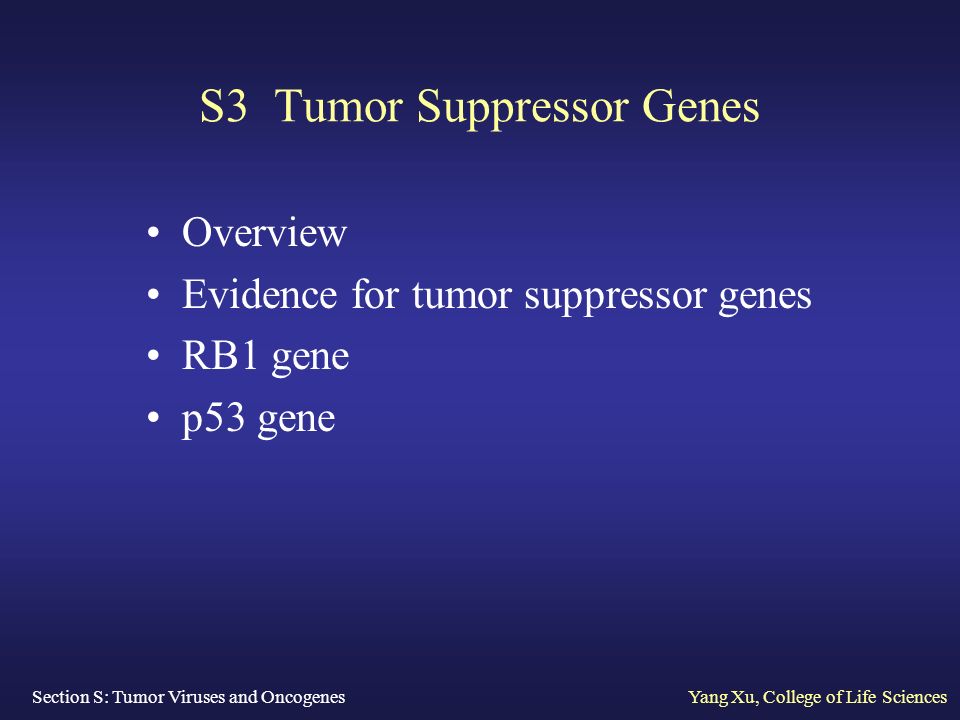 S3 Tumor Suppressor Genes

• Overview
• Evidence for tumor suppressor genes
• RB1 gene
• p53 gene

Section S: Tumor Viruses and Oncogenes

Yang Xu, College of Life Sciences